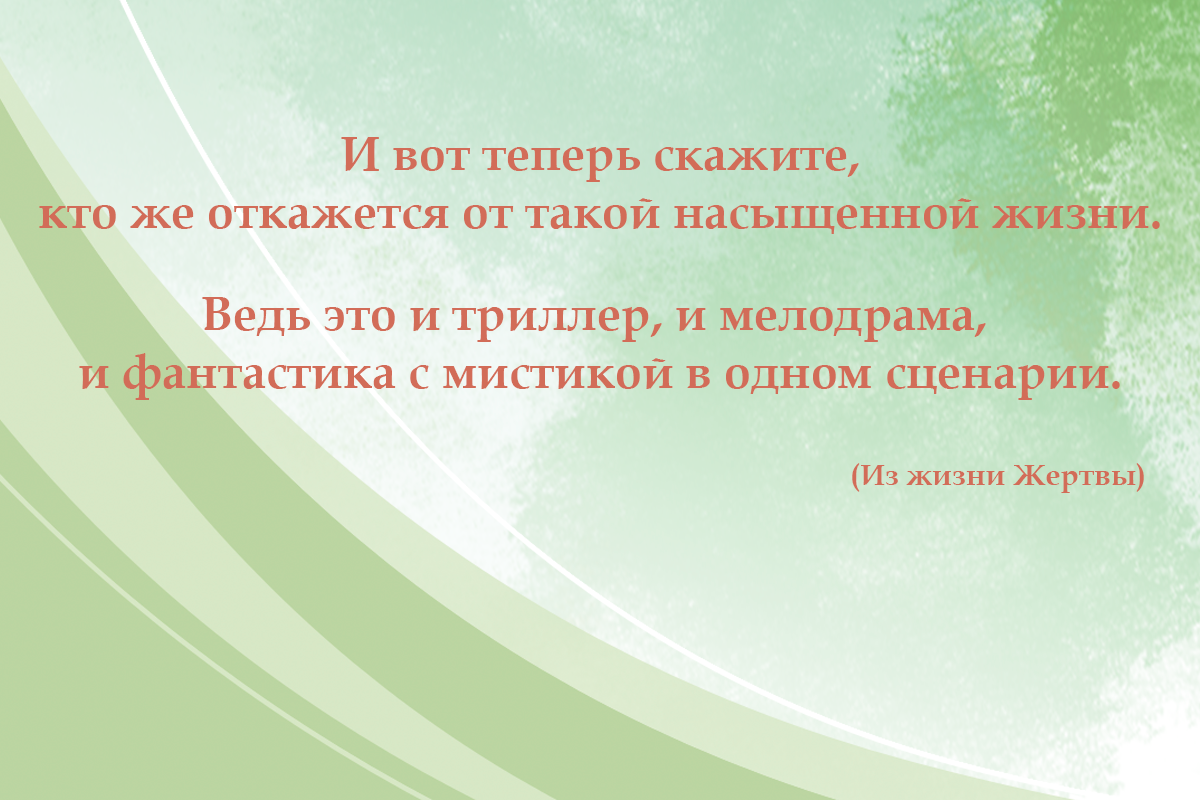 И вот теперь скажите,
кто же откажется от такой насыщенной жизни.

Ведь это и триллер, и мелодрама,
и фантастика с мистикой в одном сценарии.

(Из жизни Жертвы)